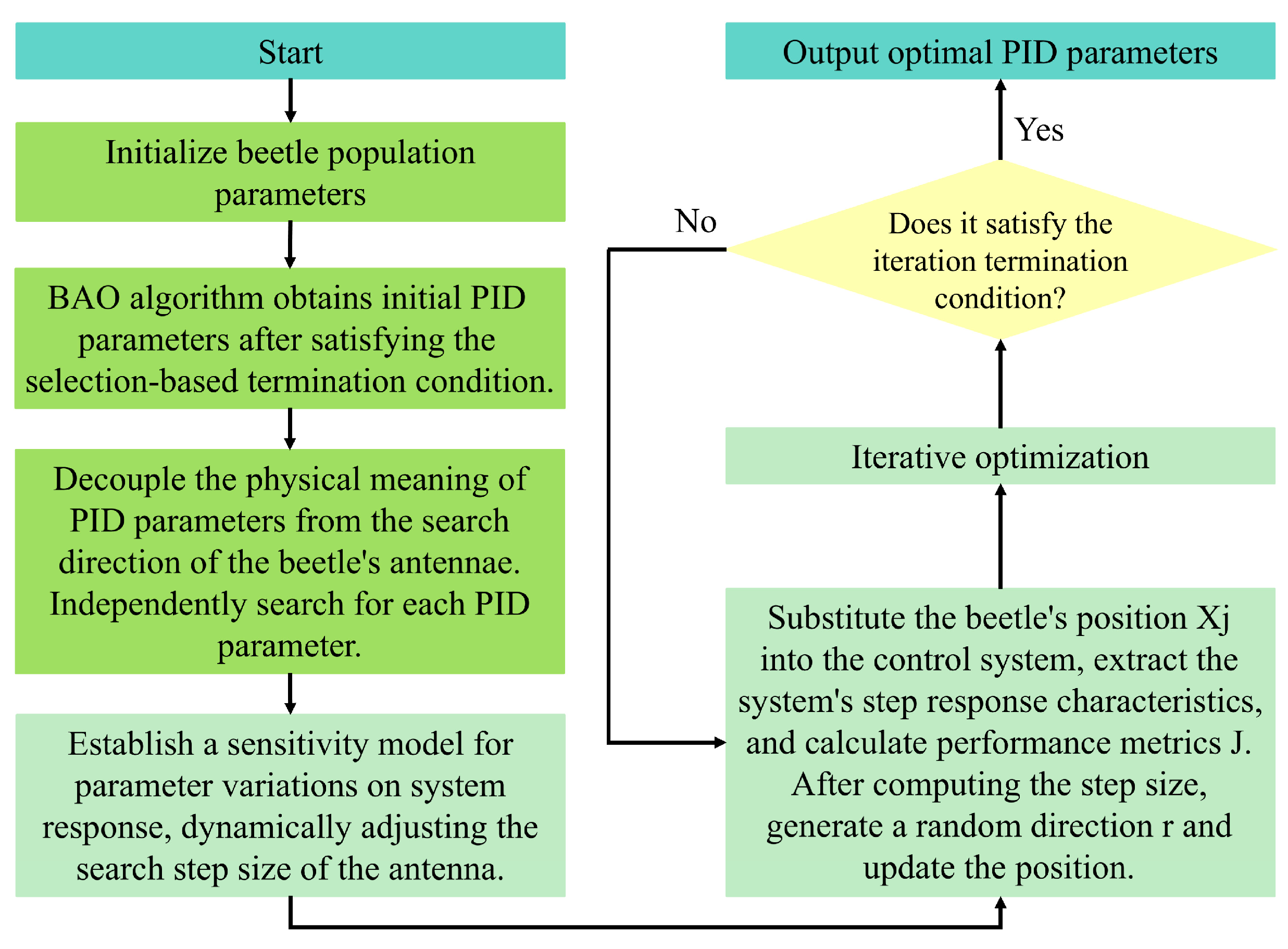 Start

Initialize beetle population parameters

BAO algorithm obtains initial PID parameters after satisfying the selection-based termination condition.

Decouple the physical meaning of PID parameters from the search direction of the beetle's antennae. Independently search for each PID parameter.

Establish a sensitivity model for parameter variations on system response, dynamically adjusting the search step size of the antenna.

Substitute the beetle's position Xj into the control system, extract the system's step response characteristics, and calculate performance metrics J. After computing the step size, generate a random direction r and update the position.

Iterative optimization

Does it satisfy the iteration termination condition?

No

Yes

Output optimal PID parameters